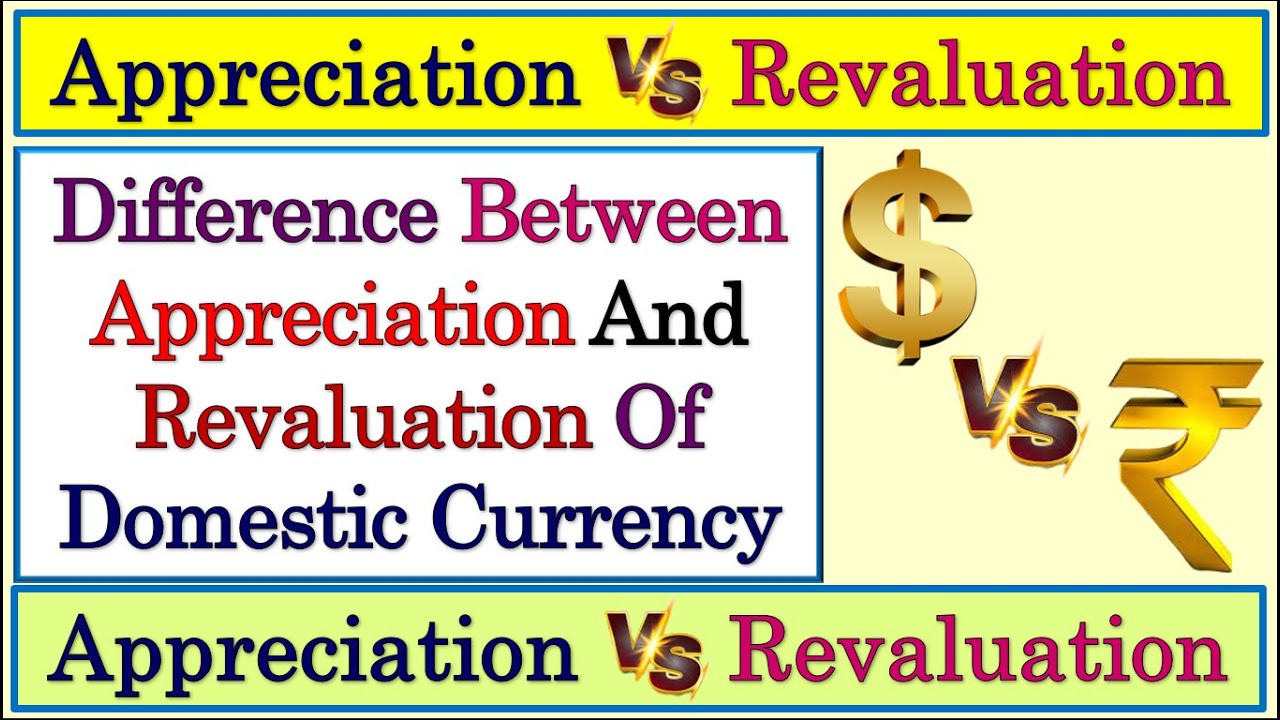 Appreciation VS Revaluation

Difference Between Appreciation And Revaluation Of Domestic Currency

$ VS ₹

Appreciation VS Revaluation